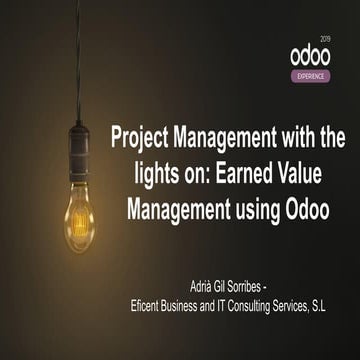 2019
odoo
EXPERIENCE

Project Management with the lights on: Earned Value Management using Odoo

Adrià Gil Sorribes -
Eficent Business and IT Consulting Services, S.L